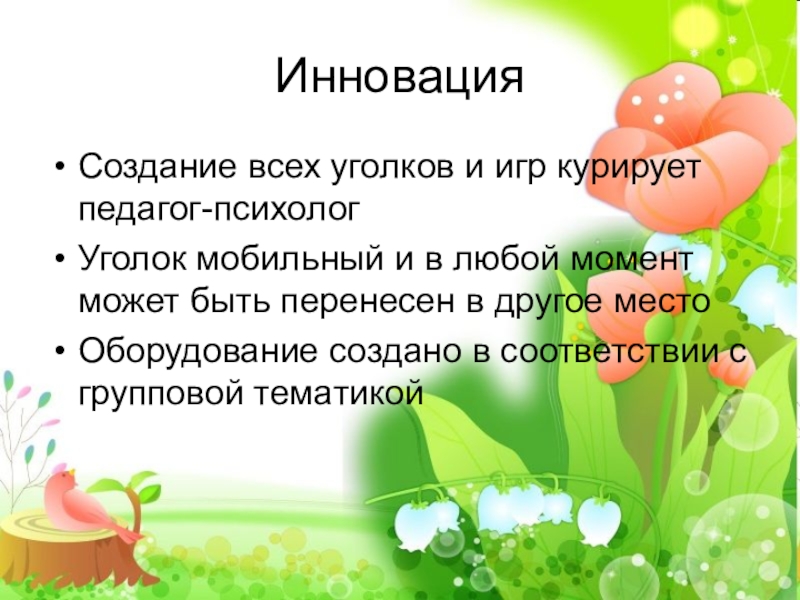 Инновация

• Создание всех уголков и игр курирует педагог-психолог
• Уголок мобильный и в любой момент может быть перенесен в другое место
• Оборудование создано в соответствии с групповой тематикой